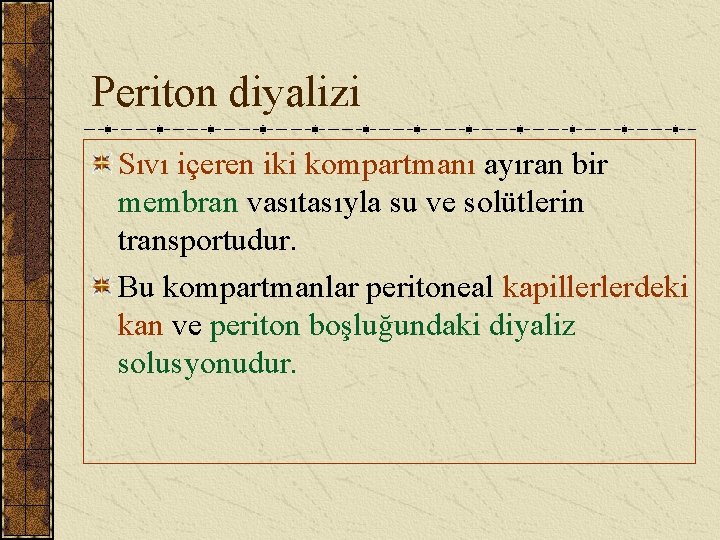 Periton diyalizi

Sıvı içeren iki kompartmanı ayıran bir membran vasıtasıyla su ve solütlerin transportudur.

Bu kompartmanlar peritoneal kapillerlerdeki kan ve periton boşluğundaki diyaliz solusyonudur.